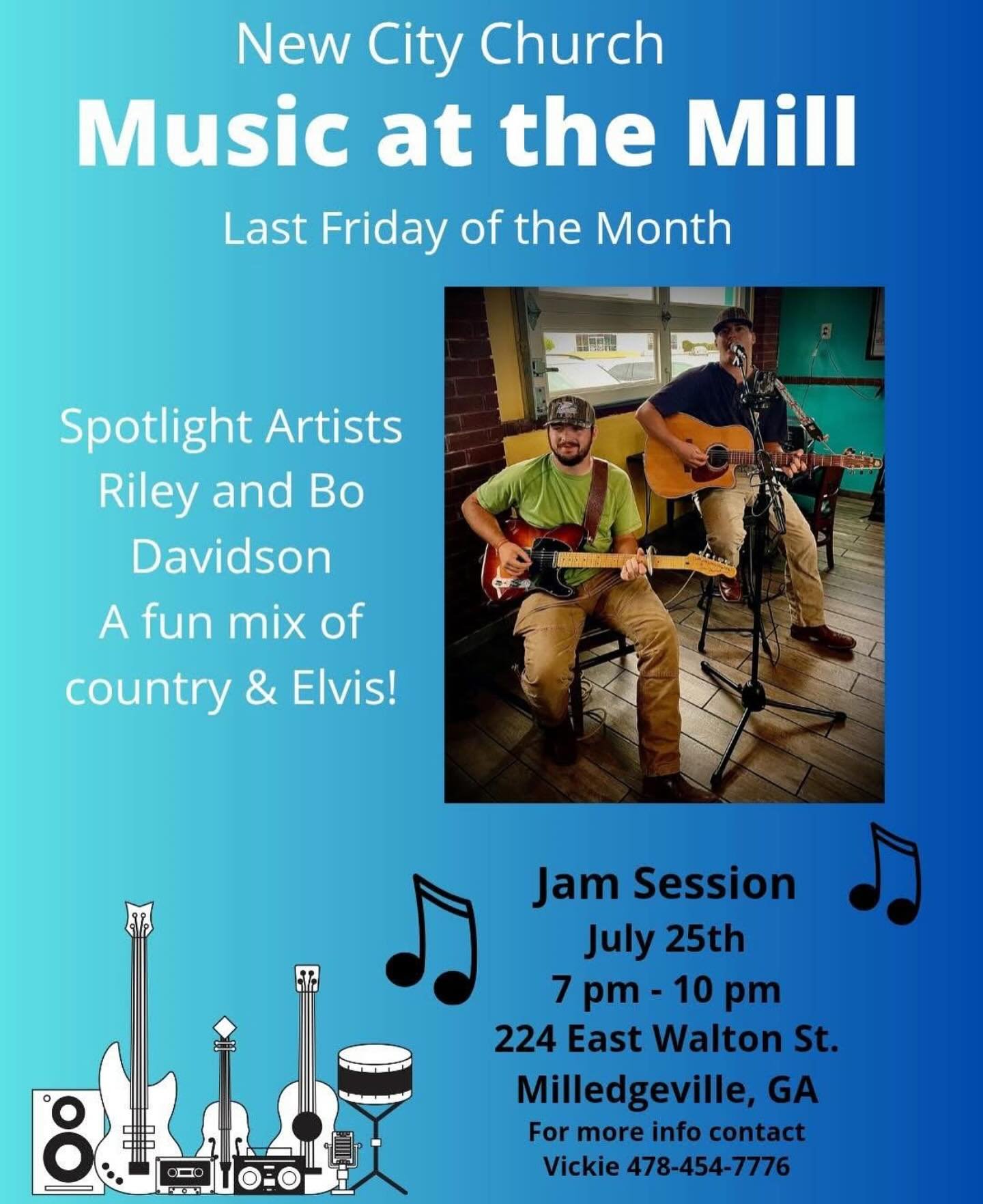 New City Church

Music at the Mill

Last Friday of the Month

Spotlight Artists
Riley and Bo Davidson
A fun mix of country & Elvis!

Jam Session
July 25th
7 pm - 10 pm
224 East Walton St.
Milledgeville, GA
For more info contact
Vickie 478-454-7776